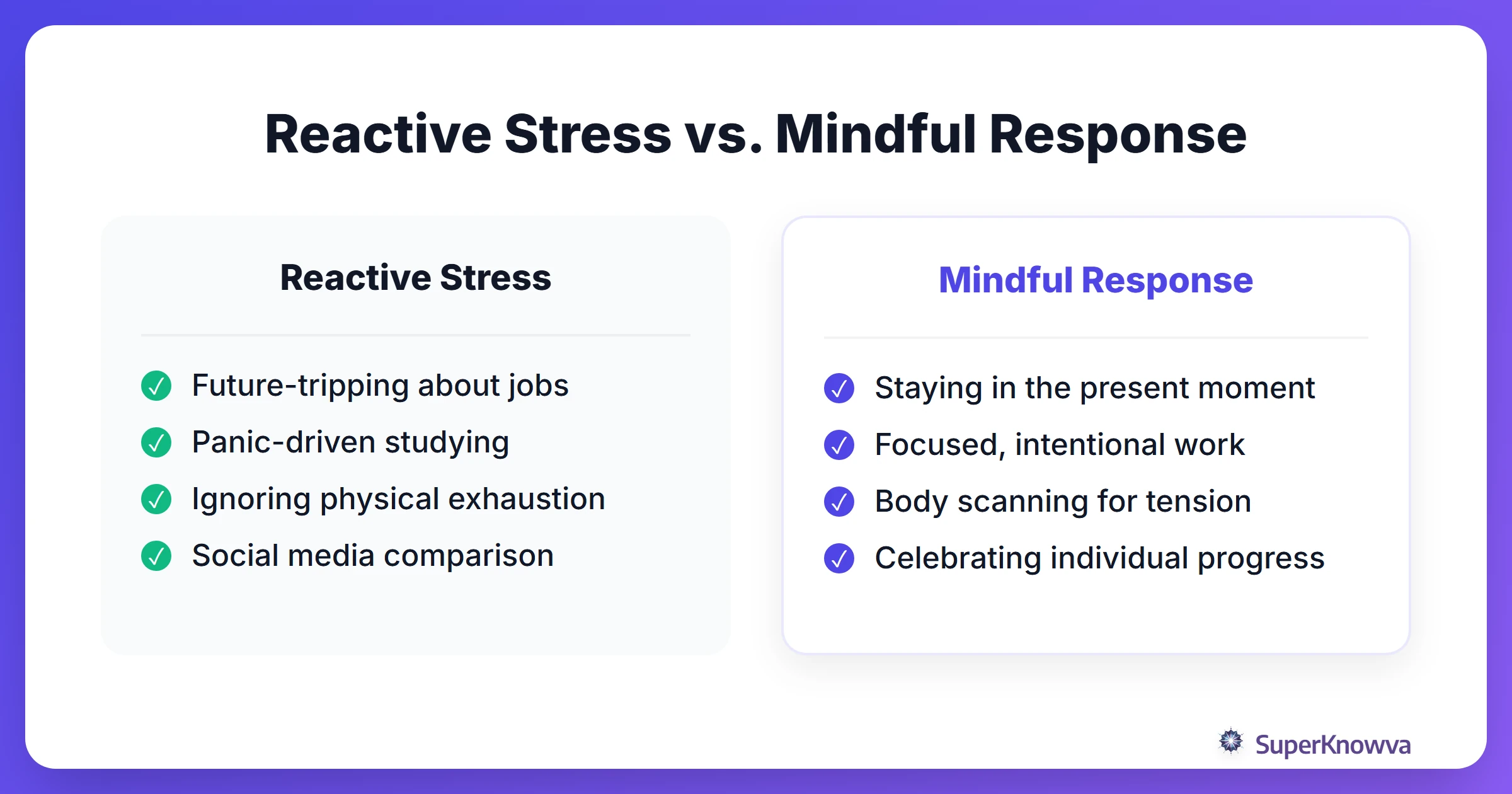 Reactive Stress vs. Mindful Response

Reactive Stress

Future-tripping about jobs
Panic-driven studying
Ignoring physical exhaustion
Social media comparison

Mindful Response

Staying in the present moment
Focused, intentional work
Body scanning for tension
Celebrating individual progress

SuperKnowva